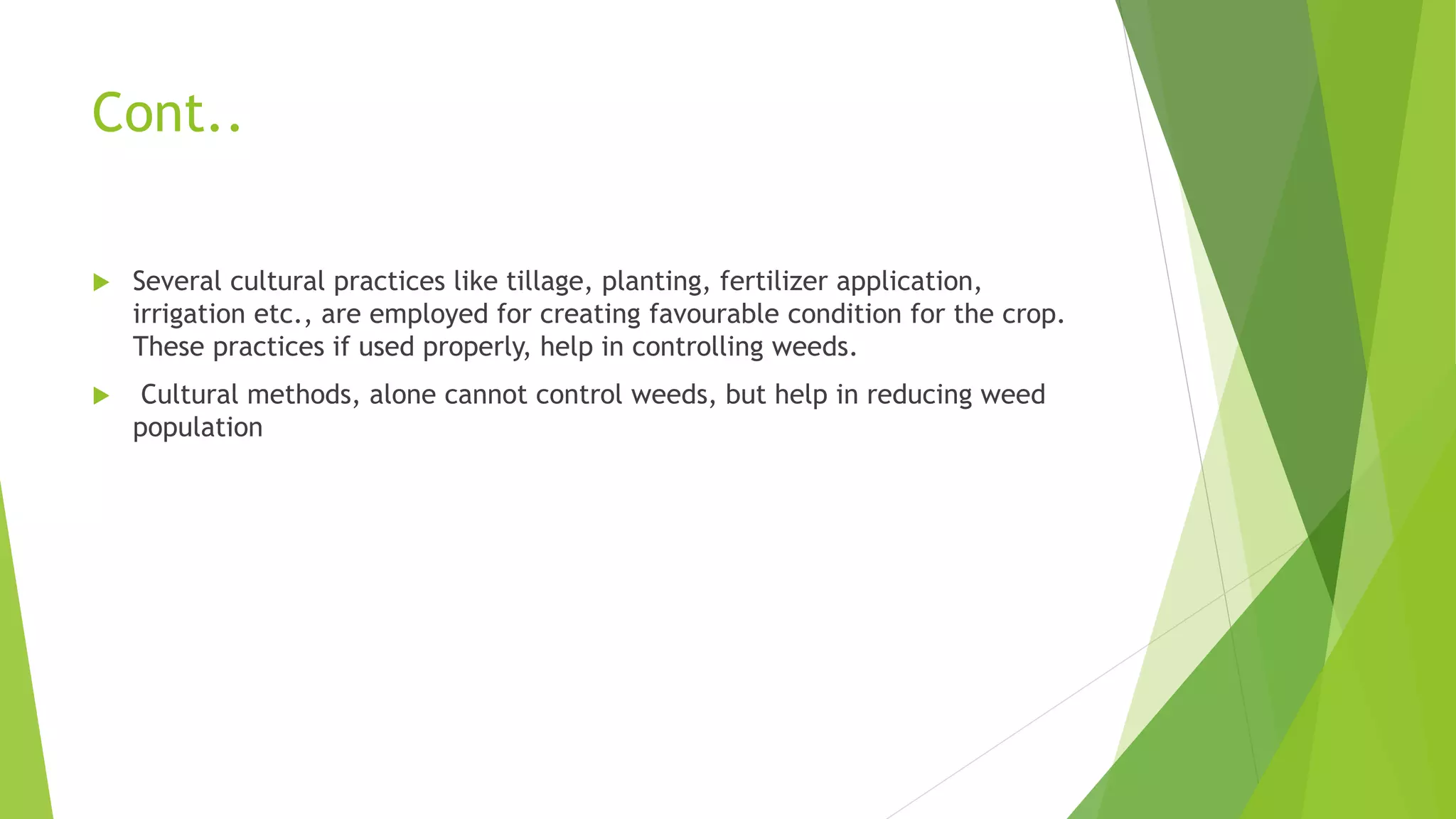 Cont..

Several cultural practices like tillage, planting, fertilizer application, irrigation etc., are employed for creating favourable condition for the crop. These practices if used properly, help in controlling weeds.

Cultural methods, alone cannot control weeds, but help in reducing weed population